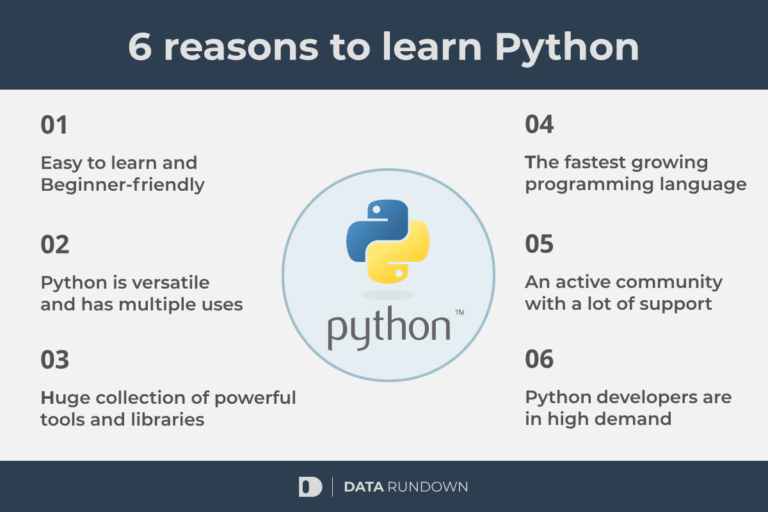 6 reasons to learn Python

01

Easy to learn and Beginner-friendly

02

Python is versatile and has multiple uses

03

Huge collection of powerful tools and libraries

python™

04

The fastest growing programming language

05

An active community with a lot of support

06

Python developers are in high demand

D | DATA RUNDOWN